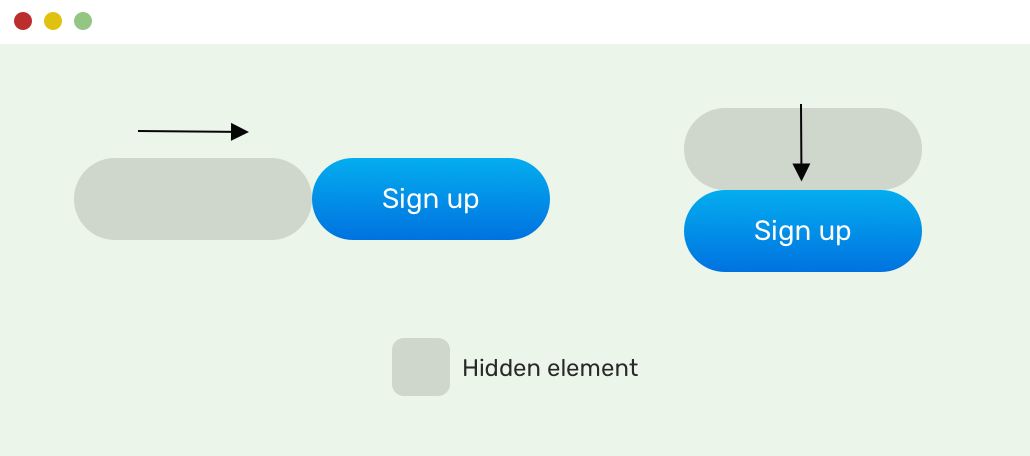 Sign up

Sign up

Hidden element